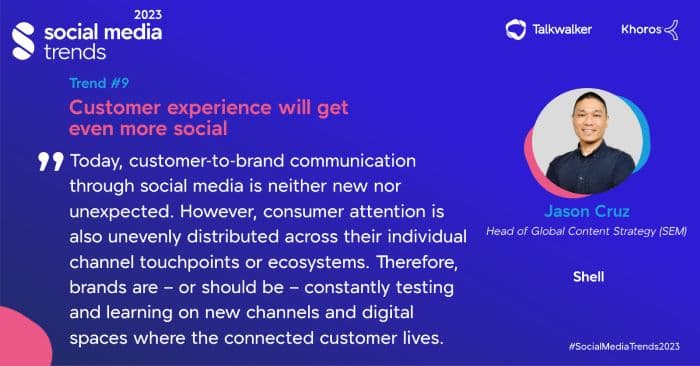 2023
social media trends

Talkwalker Khoros

Trend #9

Customer experience will get even more social

Today, customer-to-brand communication through social media is neither new nor unexpected. However, consumer attention is also unevenly distributed across their individual channel touchpoints or ecosystems. Therefore, brands are – or should be – constantly testing and learning on new channels and digital spaces where the connected customer lives.

Jason Cruz
Head of Global Content Strategy (SEM)

Shell

#SocialMediaTrends2023